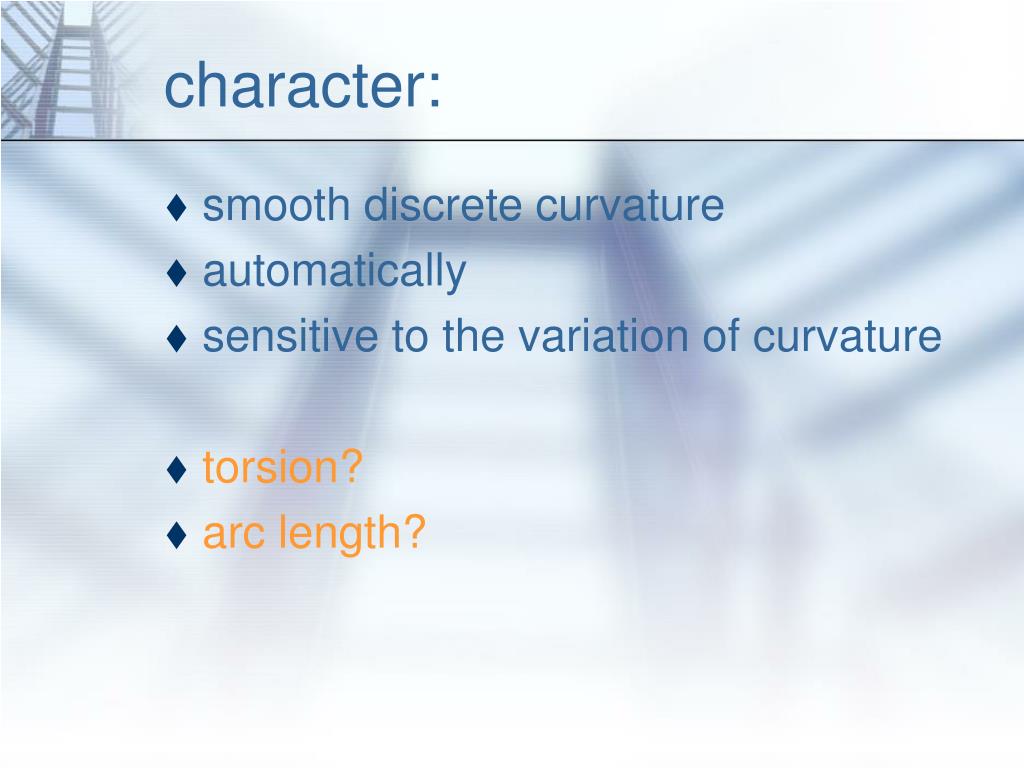 character:

♦ smooth discrete curvature
♦ automatically
♦ sensitive to the variation of curvature

♦ torsion?
♦ arc length?